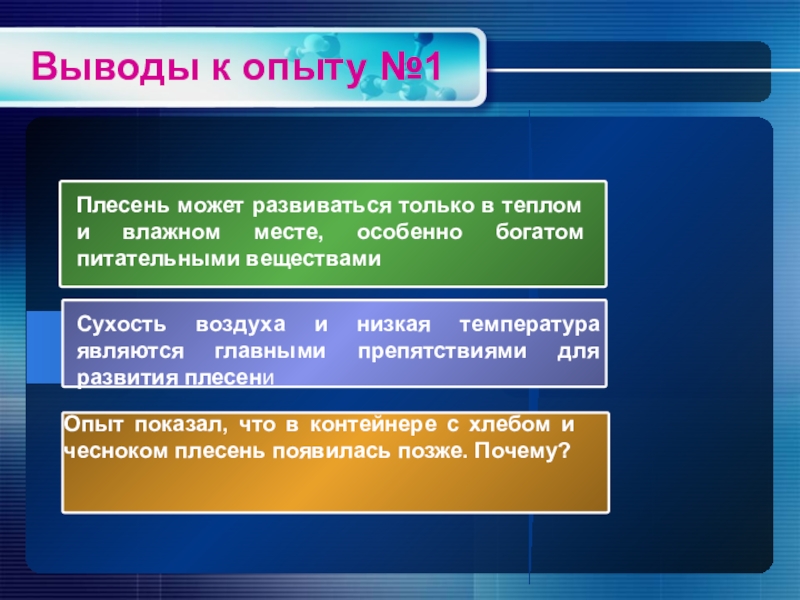 Выводы к опыту №1

Плесень может развиваться только в теплом и влажном месте, особенно богатом питательными веществами

Сухость воздуха и низкая температура являются главными препятствиями для развития плесени

Опыт показал, что в контейнере с хлебом и чесноком плесень появилась позже. Почему?